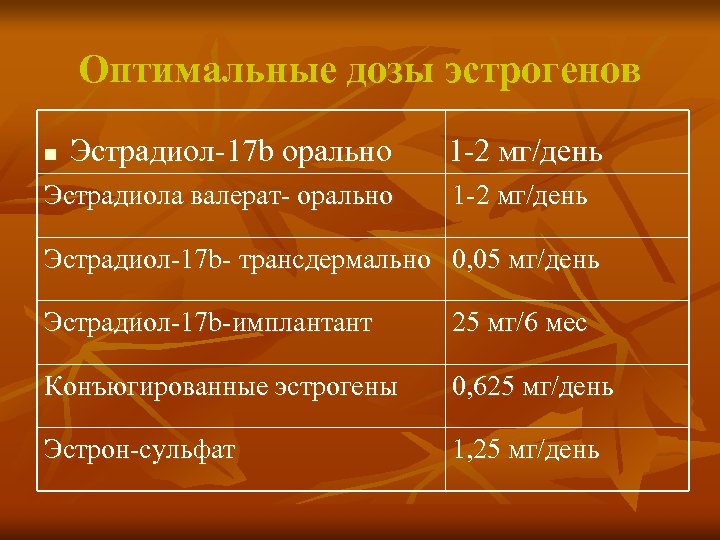 Оптимальные дозы эстрогенов

| ▪ Эстрадиол-17b орально | 1-2 мг/день |
|---|---|
| Эстрадиола валерат- орально | 1-2 мг/день |
| Эстрадиол-17b- трансдермально | 0,05 мг/день |
| Эстрадиол-17b-имплантант | 25 мг/6 мес |
| Конъюгированные эстрогены | 0,625 мг/день |
| Эстрон-сульфат | 1,25 мг/день |